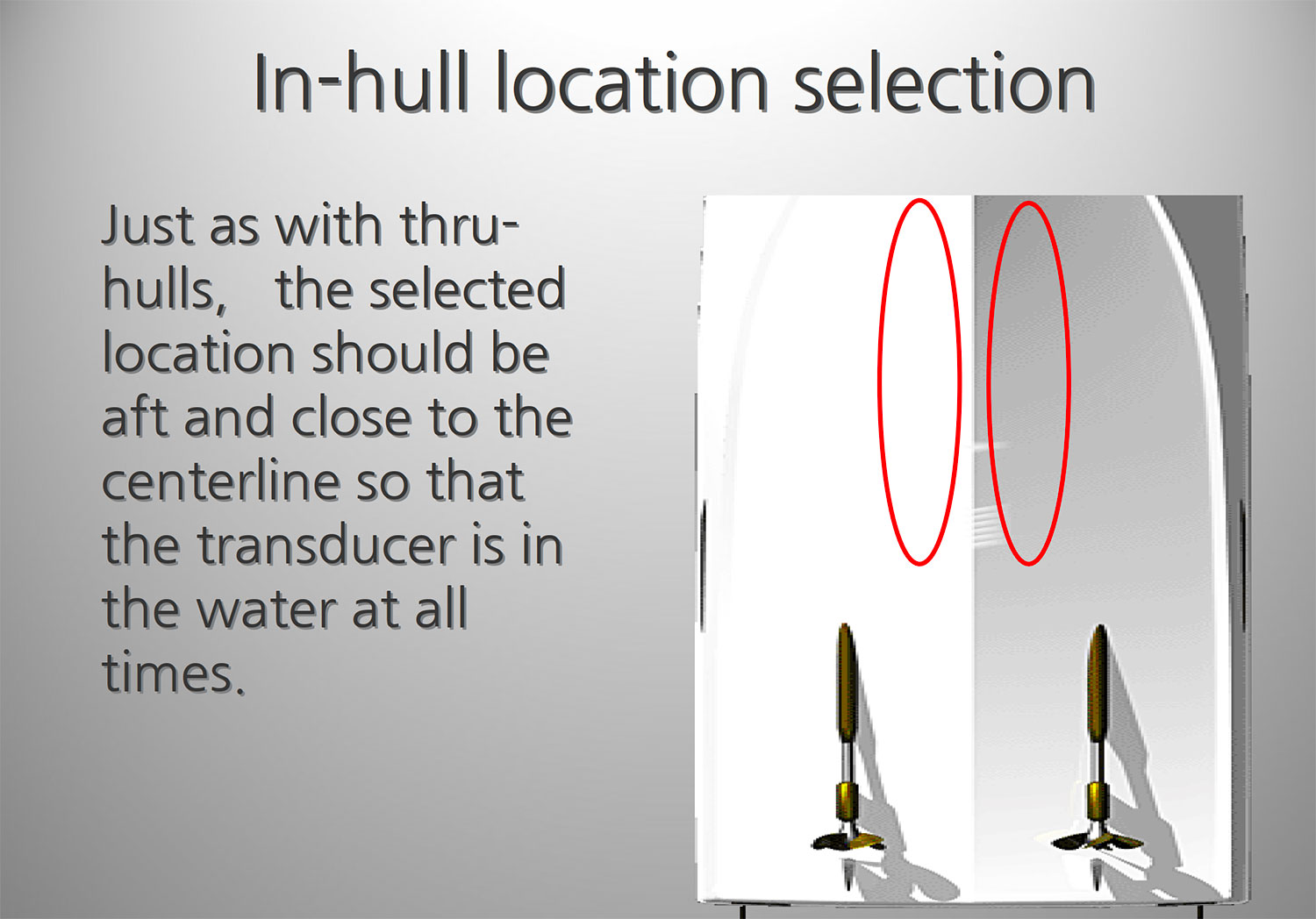 In-hull location selection

Just as with thru-hulls, the selected location should be aft and close to the centerline so that the transducer is in the water at all times.